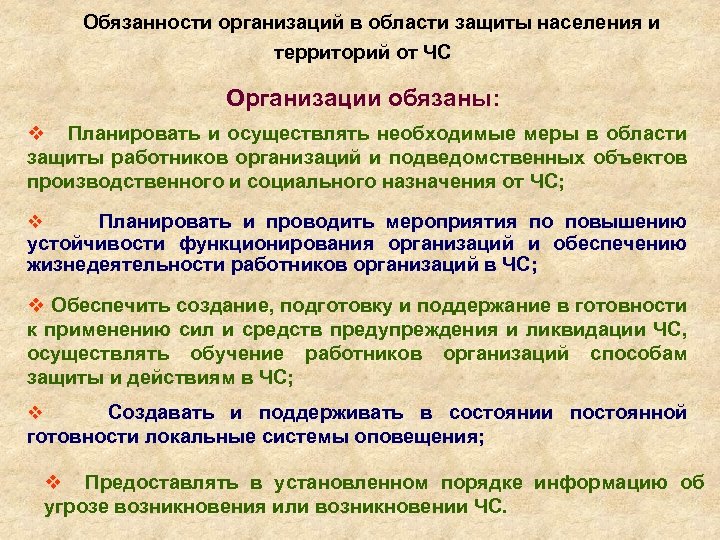 Обязанности организаций в области защиты населения и территорий от ЧС

Организации обязаны:

❖ Планировать и осуществлять необходимые меры в области защиты работников организаций и подведомственных объектов производственного и социального назначения от ЧС;

❖ Планировать и проводить мероприятия по повышению устойчивости функционирования организаций и обеспечению жизнедеятельности работников организаций в ЧС;

❖ Обеспечить создание, подготовку и поддержание в готовности к применению сил и средств предупреждения и ликвидации ЧС, осуществлять обучение работников организаций способам защиты и действиям в ЧС;

❖ Создавать и поддерживать в состоянии постоянной готовности локальные системы оповещения;

❖ Предоставлять в установленном порядке информацию об угрозе возникновения или возникновении ЧС.